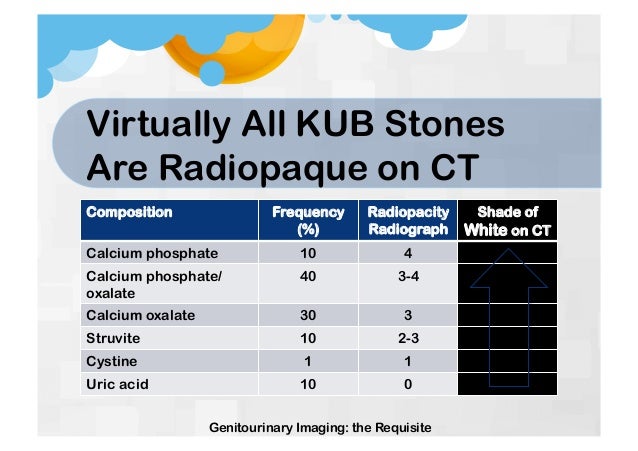 Virtually All KUB Stones Are Radiopaque on CT

| Composition | Frequency (%) | Radiopacity Radiograph | Shade of White on CT |
|---|---|---|---|
| Calcium phosphate | 10 | 4 | |
| Calcium phosphate/ oxalate | 40 | 3-4 | |
| Calcium oxalate | 30 | 3 | |
| Struvite | 10 | 2-3 | |
| Cystine | 1 | 1 | |
| Uric acid | 10 | 0 | |

Genitourinary Imaging: the Requisite